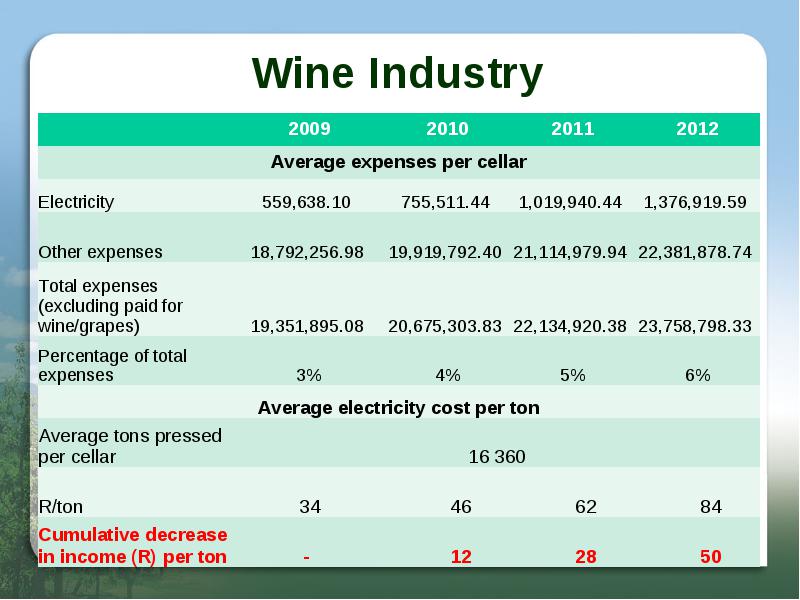 Wine Industry

| | 2009 | 2010 | 2011 | 2012 |
|---|---|---|---|---|
| Average expenses per cellar | | | | |
| Electricity | 559,638.10 | 755,511.44 | 1,019,940.44 | 1,376,919.59 |
| Other expenses | 18,792,256.98 | 19,919,792.40 | 21,114,979.94 | 22,381,878.74 |
| Total expenses (excluding paid for wine/grapes) | 19,351,895.08 | 20,675,303.83 | 22,134,920.38 | 23,758,798.33 |
| Percentage of total expenses | 3% | 4% | 5% | 6% |
| Average electricity cost per ton | | | | |
| Average tons pressed per cellar | 16 360 | | | |
| R/ton | 34 | 46 | 62 | 84 |
| Cumulative decrease in income (R) per ton | - | 12 | 28 | 50 |